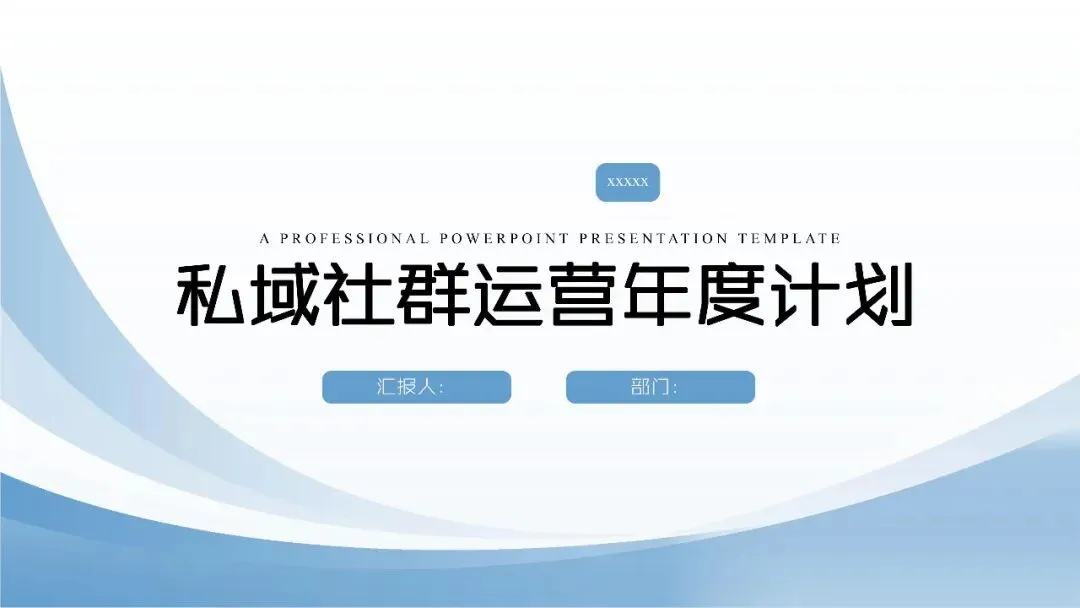 XXXXX

A PROFESSIONAL POWERPOINT PRESENTATION TEMPLATE

私域社群运营年度计划

汇报人：

部门：